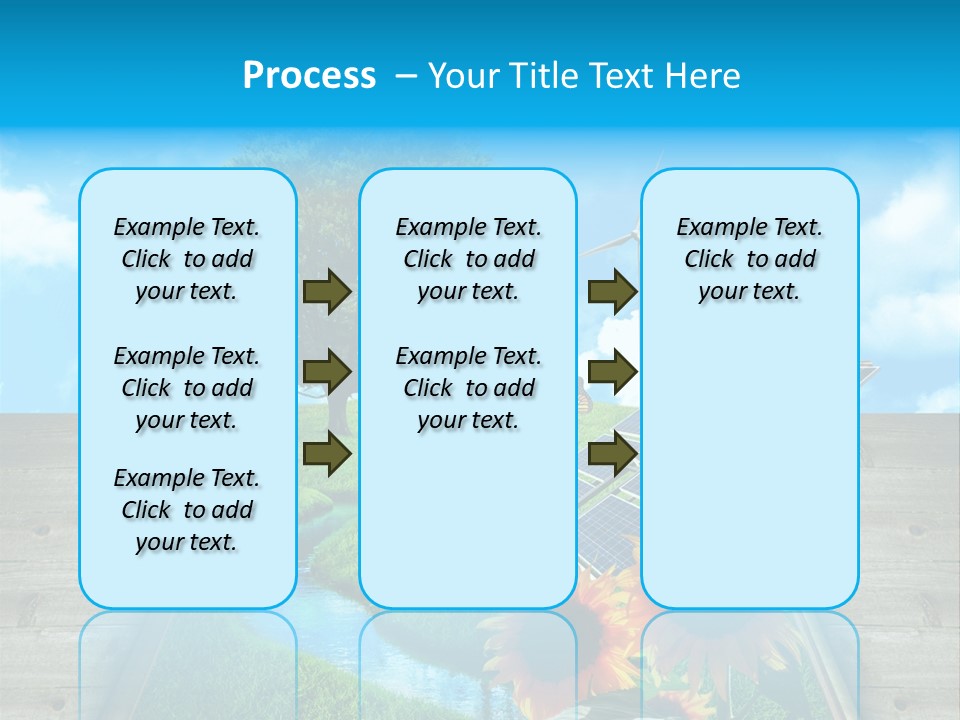 Process – Your Title Text Here

Example Text. Click to add your text.

Example Text. Click to add your text.

Example Text. Click to add your text.

Example Text. Click to add your text.

Example Text. Click to add your text.

Example Text. Click to add your text.